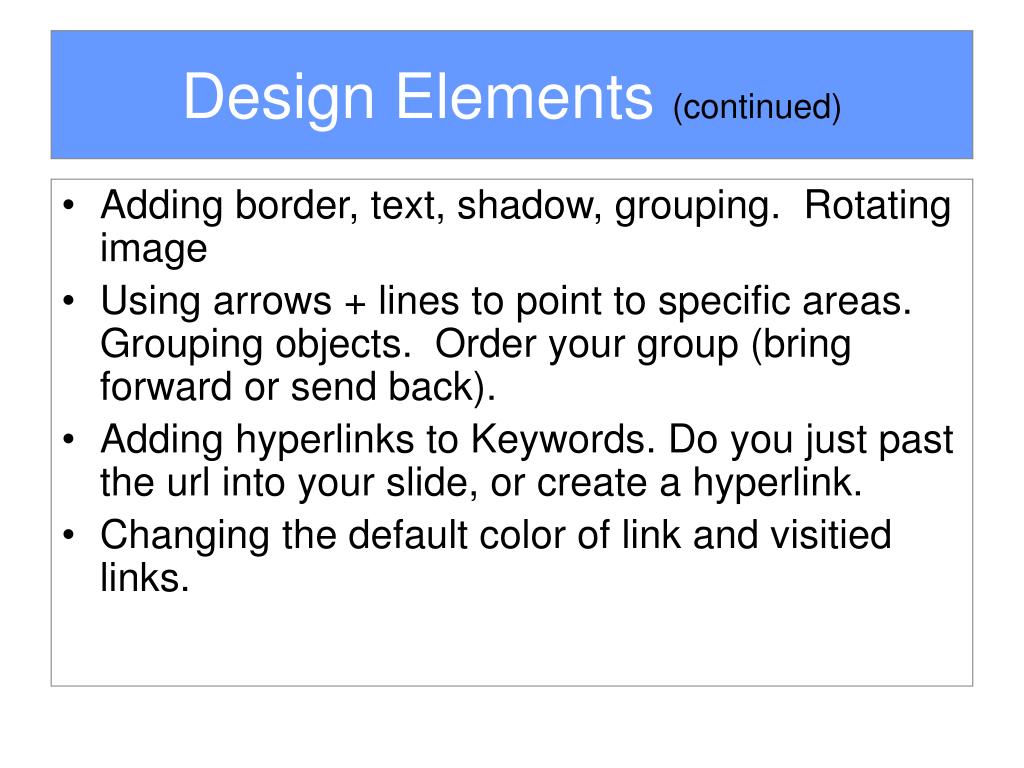 Design Elements (continued)

• Adding border, text, shadow, grouping.  Rotating image
• Using arrows + lines to point to specific areas. Grouping objects.  Order your group (bring forward or send back).
• Adding hyperlinks to Keywords. Do you just past the url into your slide, or create a hyperlink.
• Changing the default color of link and visitied links.